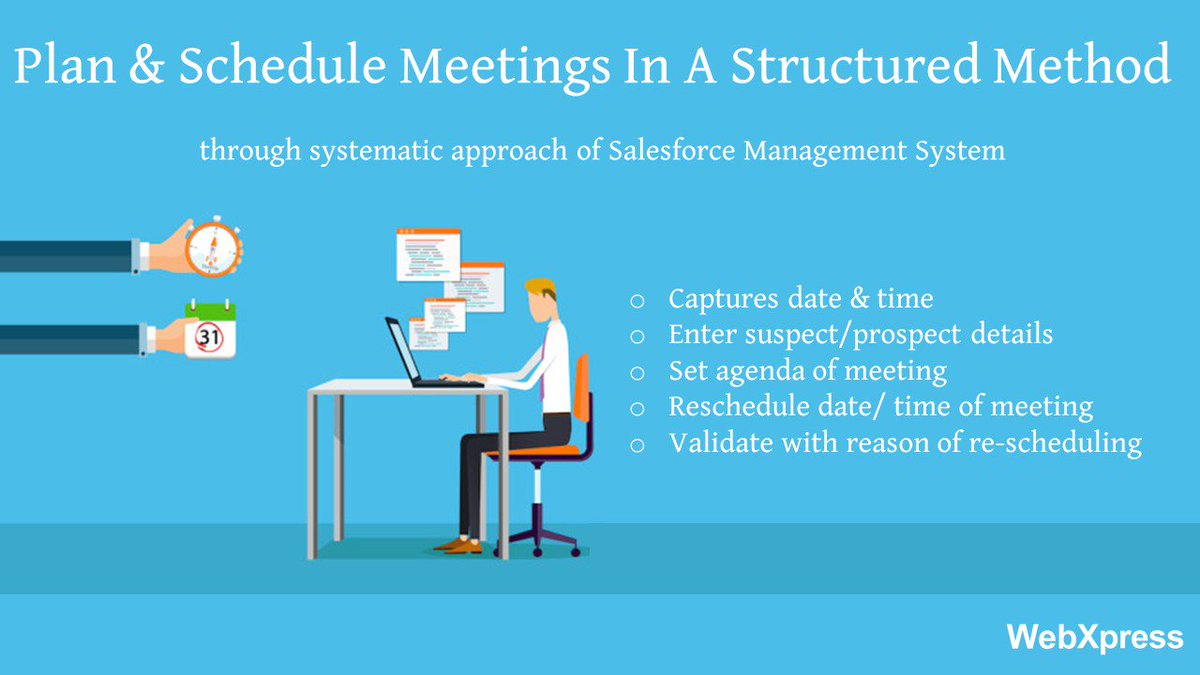 Plan & Schedule Meetings In A Structured Method

through systematic approach of Salesforce Management System

31

o Captures date & time
o Enter suspect/prospect details
o Set agenda of meeting
o Reschedule date/ time of meeting
o Validate with reason of re-scheduling

WebXpress